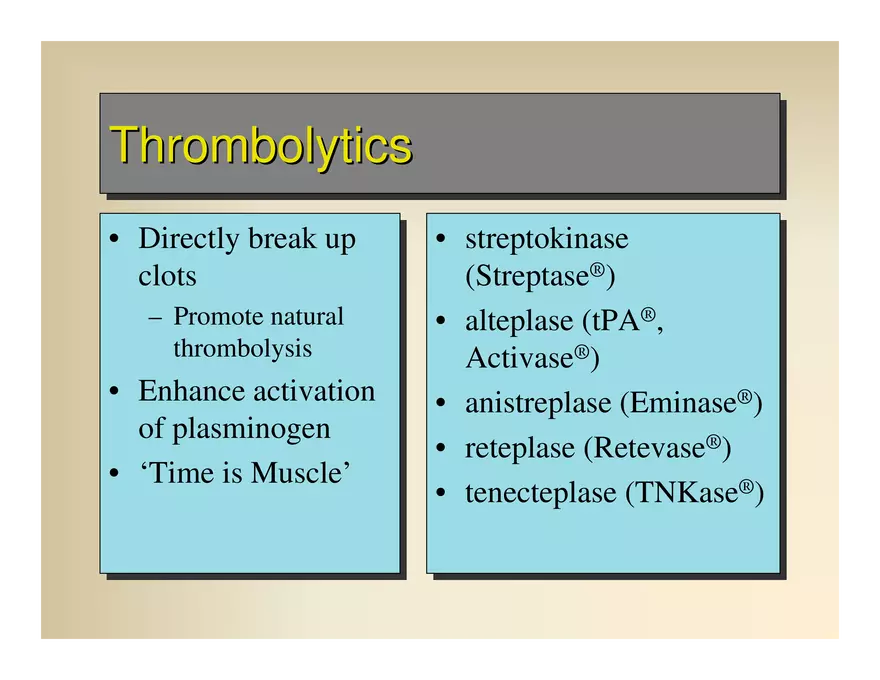 Thrombolytics

• Directly break up clots
– Promote natural thrombolysis
• Enhance activation of plasminogen
• ‘Time is Muscle’

• streptokinase (Streptase®)
• alteplase (tPA®, Activase®)
• anistreplase (Eminase®)
• reteplase (Retevase®)
• tenecteplase (TNKase®)